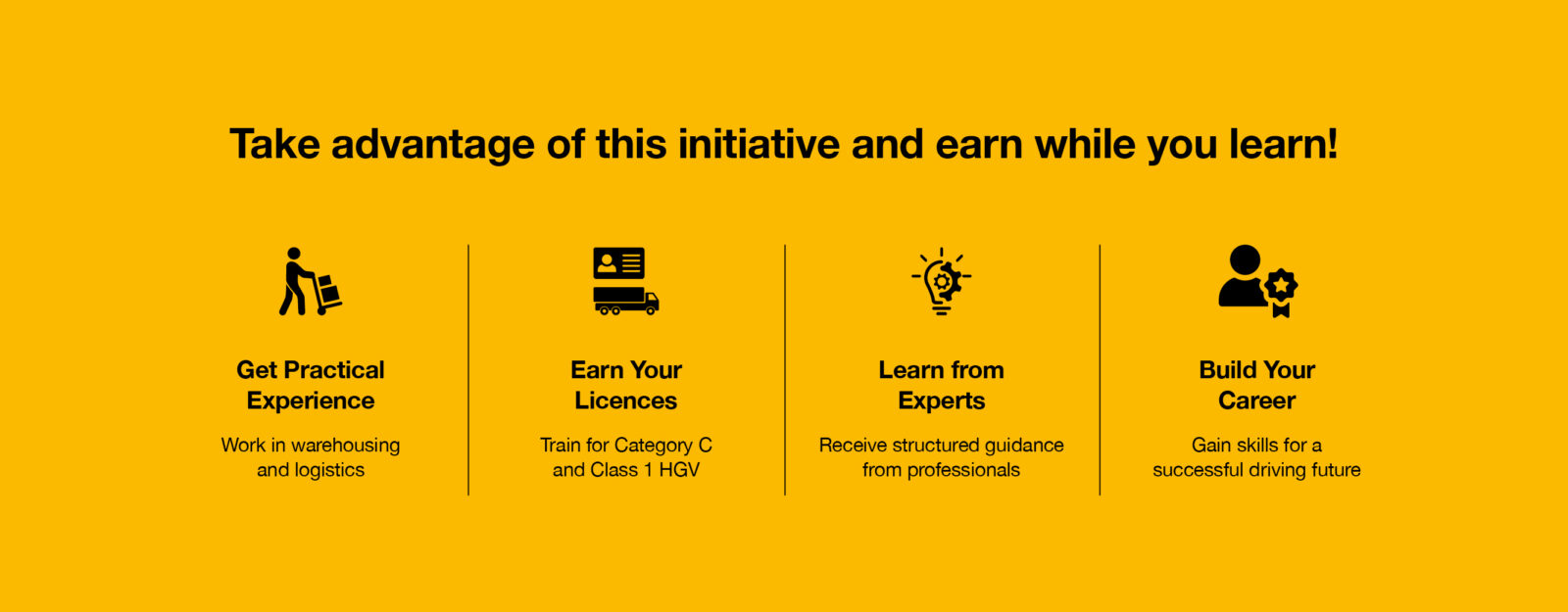 Take advantage of this initiative and earn while you learn!

Get Practical Experience

Work in warehousing and logistics

Earn Your Licences

Train for Category C and Class 1 HGV

Learn from Experts

Receive structured guidance from professionals

Build Your Career

Gain skills for a successful driving future